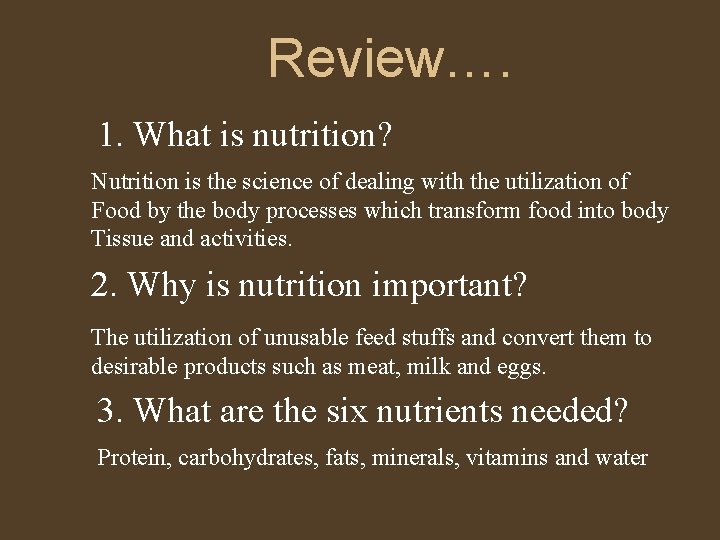 Review….

1. What is nutrition?

Nutrition is the science of dealing with the utilization of Food by the body processes which transform food into body Tissue and activities.

2. Why is nutrition important?

The utilization of unusable feed stuffs and convert them to desirable products such as meat, milk and eggs.

3. What are the six nutrients needed?

Protein, carbohydrates, fats, minerals, vitamins and water